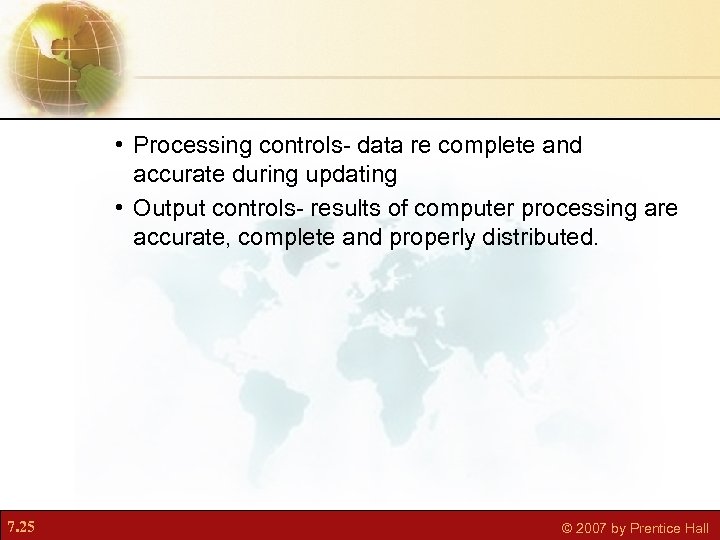 • Processing controls- data re complete and accurate during updating

• Output controls- results of computer processing are accurate, complete and properly distributed.

7.25

© 2007 by Prentice Hall